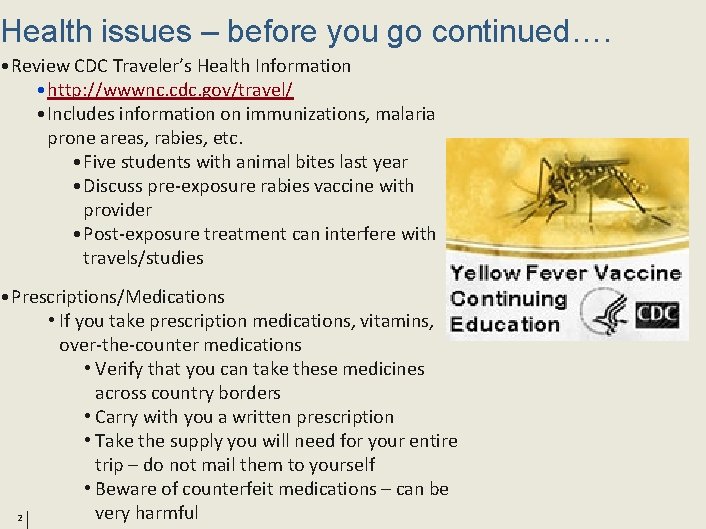 Health issues – before you go continued….

• Review CDC Traveler's Health Information
  • http://wwwnc.cdc.gov/travel/
  • Includes information on immunizations, malaria prone areas, rabies, etc.
    • Five students with animal bites last year
    • Discuss pre-exposure rabies vaccine with provider
    • Post-exposure treatment can interfere with travels/studies

• Prescriptions/Medications
  • If you take prescription medications, vitamins, over-the-counter medications
    • Verify that you can take these medicines across country borders
    • Carry with you a written prescription
    • Take the supply you will need for your entire trip – do not mail them to yourself
    • Beware of counterfeit medications – can be very harmful

Yellow Fever Vaccine Continuing Education

CDC

2